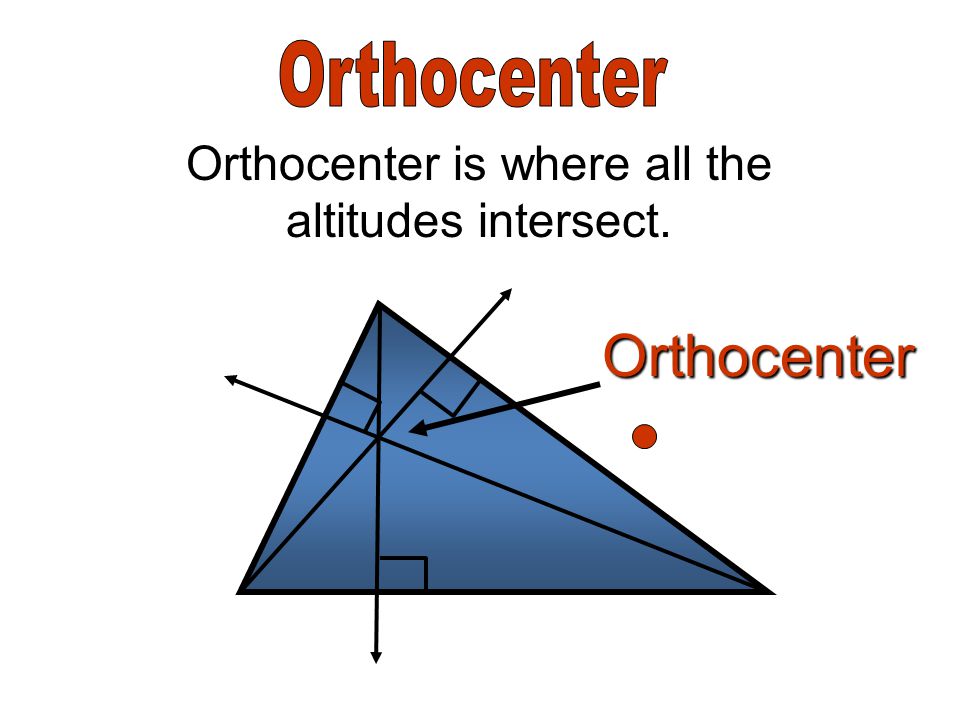 Orthocenter

Orthocenter is where all the altitudes intersect.

Orthocenter